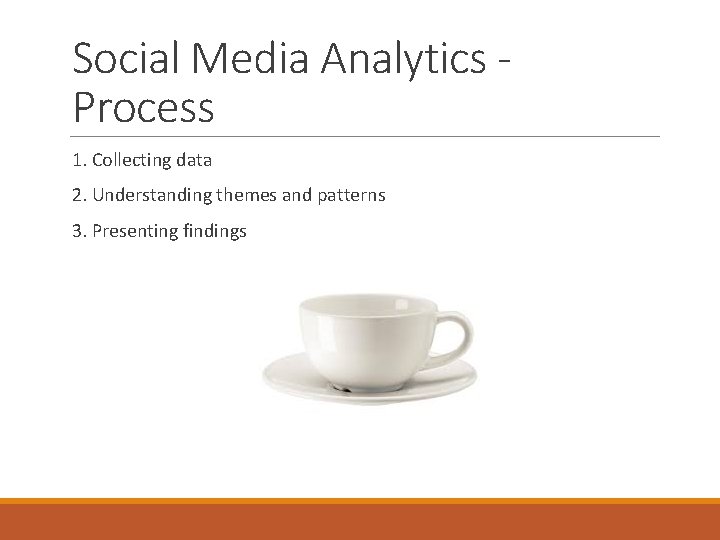 Social Media Analytics - Process

1. Collecting data

2. Understanding themes and patterns

3. Presenting findings